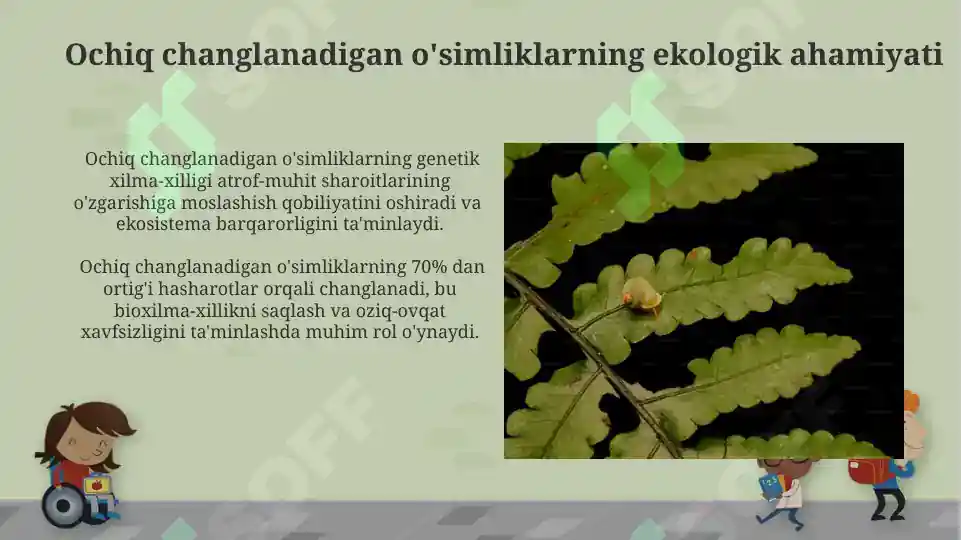 Ochiq changlanadigan o'simliklarning ekologik ahamiyati

Ochiq changlanadigan o'simliklarning genetik xilma-xilligi atrof-muhit sharoitlarining o'zgarishiga moslashish qobiliyatini oshiradi va ekosistema barqarorligini ta'minlaydi.

Ochiq changlanadigan o'simliklarning 70% dan ortig'i hasharotlar orqali changlanadi, bu bioxilma-xillikni saqlash va oziq-ovqat xavfsizligini ta'minlashda muhim rol o'ynaydi.